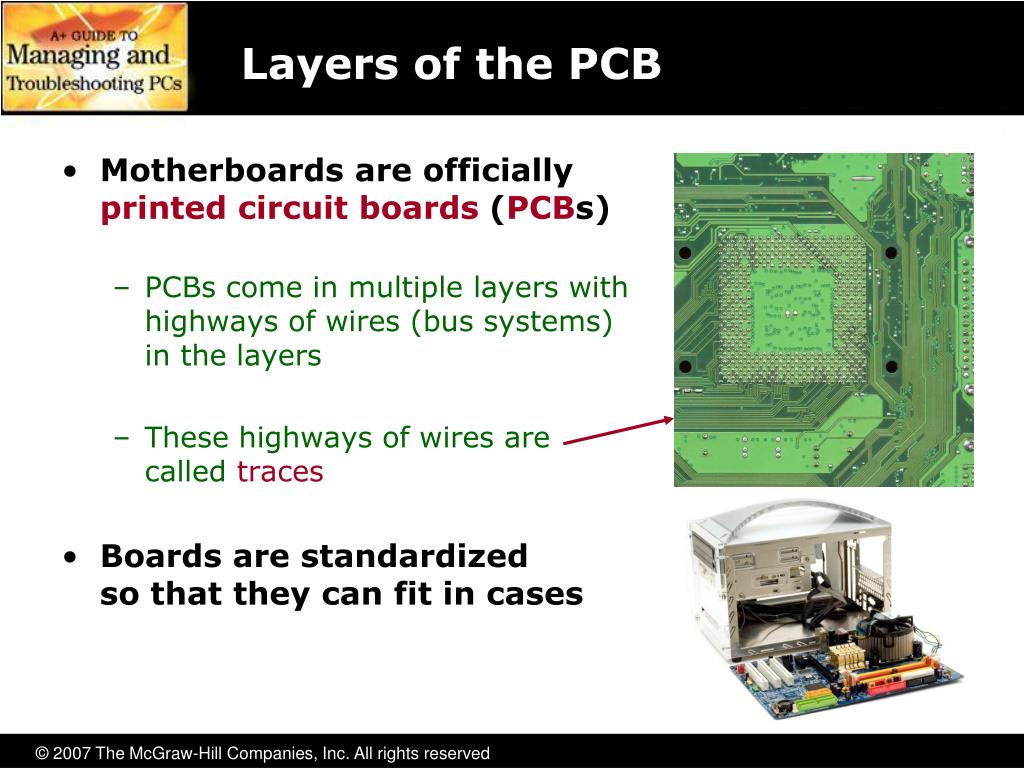 A+ GUIDE TO
Managing and
Troubleshooting PCs

Layers of the PCB

• Motherboards are officially printed circuit boards (PCBs)

– PCBs come in multiple layers with highways of wires (bus systems) in the layers

– These highways of wires are called traces

• Boards are standardized so that they can fit in cases

© 2007 The McGraw-Hill Companies, Inc. All rights reserved